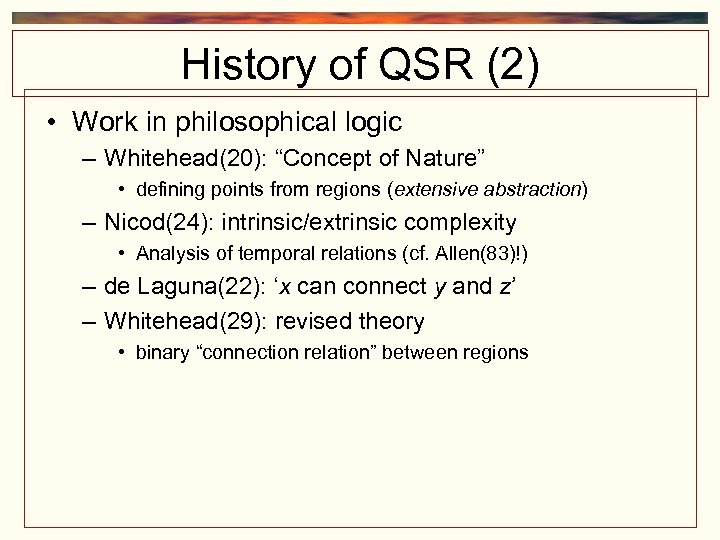 History of QSR (2)

• Work in philosophical logic
– Whitehead(20): “Concept of Nature”
• defining points from regions (extensive abstraction)
– Nicod(24): intrinsic/extrinsic complexity
• Analysis of temporal relations (cf. Allen(83)!)
– de Laguna(22): ‘x can connect y and z’
– Whitehead(29): revised theory
• binary “connection relation” between regions